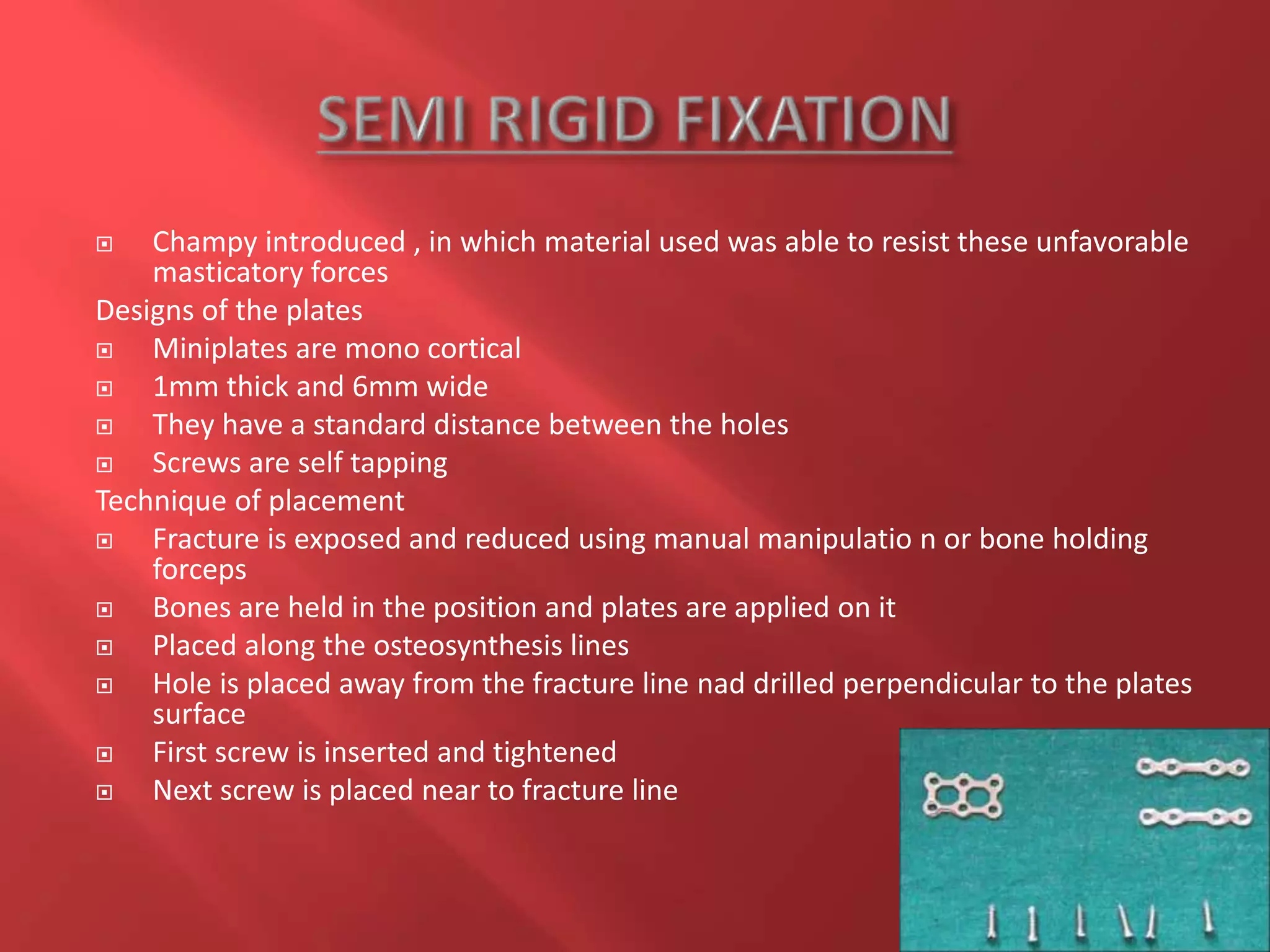 SEMI RIGID FIXATION

Champy introduced , in which material used was able to resist these unfavorable masticatory forces

Designs of the plates

Miniplates are mono cortical

1mm thick and 6mm wide

They have a standard distance between the holes

Screws are self tapping

Technique of placement

Fracture is exposed and reduced using manual manipulatio n or bone holding forceps

Bones are held in the position and plates are applied on it

Placed along the osteosynthesis lines

Hole is placed away from the fracture line nad drilled perpendicular to the plates surface

First screw is inserted and tightened

Next screw is placed near to fracture line